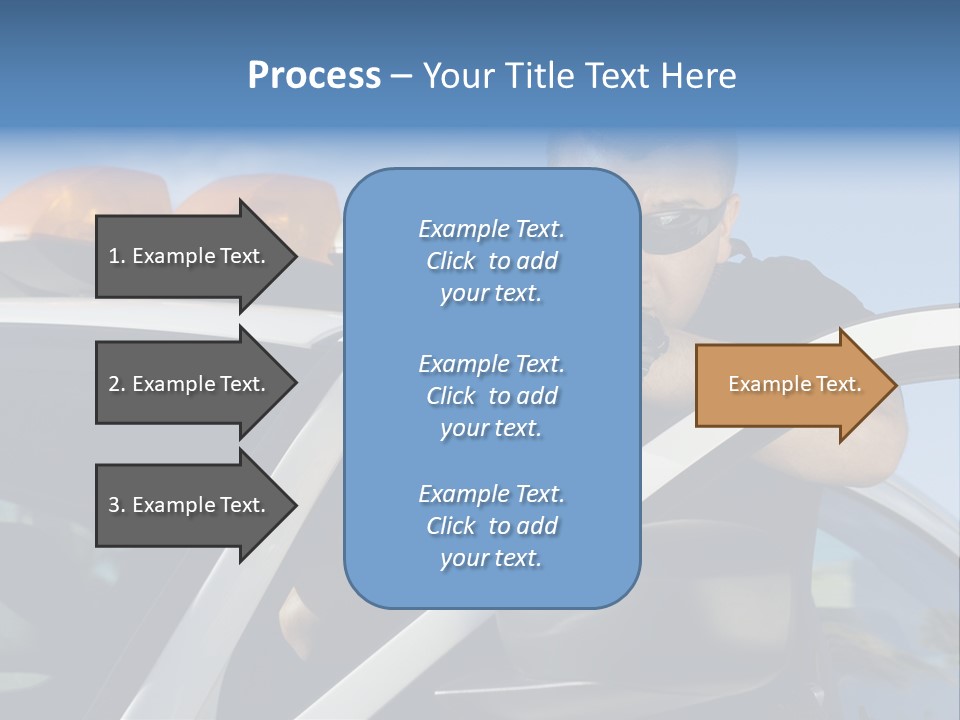 Process – Your Title Text Here

1. Example Text.

2. Example Text.

3. Example Text.

Example Text. Click to add your text.

Example Text. Click to add your text.

Example Text. Click to add your text.

Example Text.